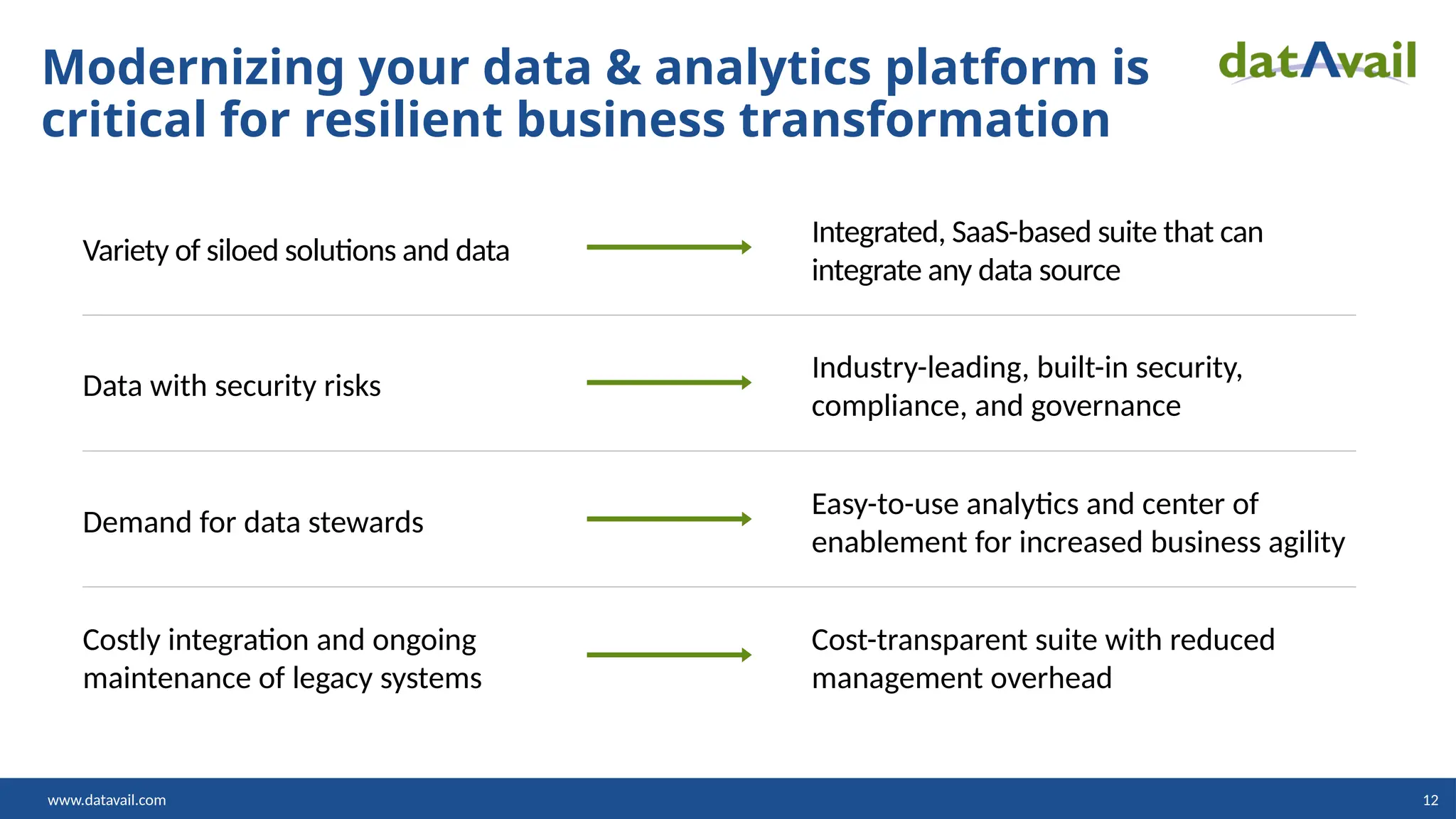 Modernizing your data & analytics platform is critical for resilient business transformation

datAvail

Variety of siloed solutions and data

Integrated, SaaS-based suite that can integrate any data source

Data with security risks

Industry-leading, built-in security, compliance, and governance

Demand for data stewards

Easy-to-use analytics and center of enablement for increased business agility

Costly integration and ongoing maintenance of legacy systems

Cost-transparent suite with reduced management overhead

www.datavail.com

12